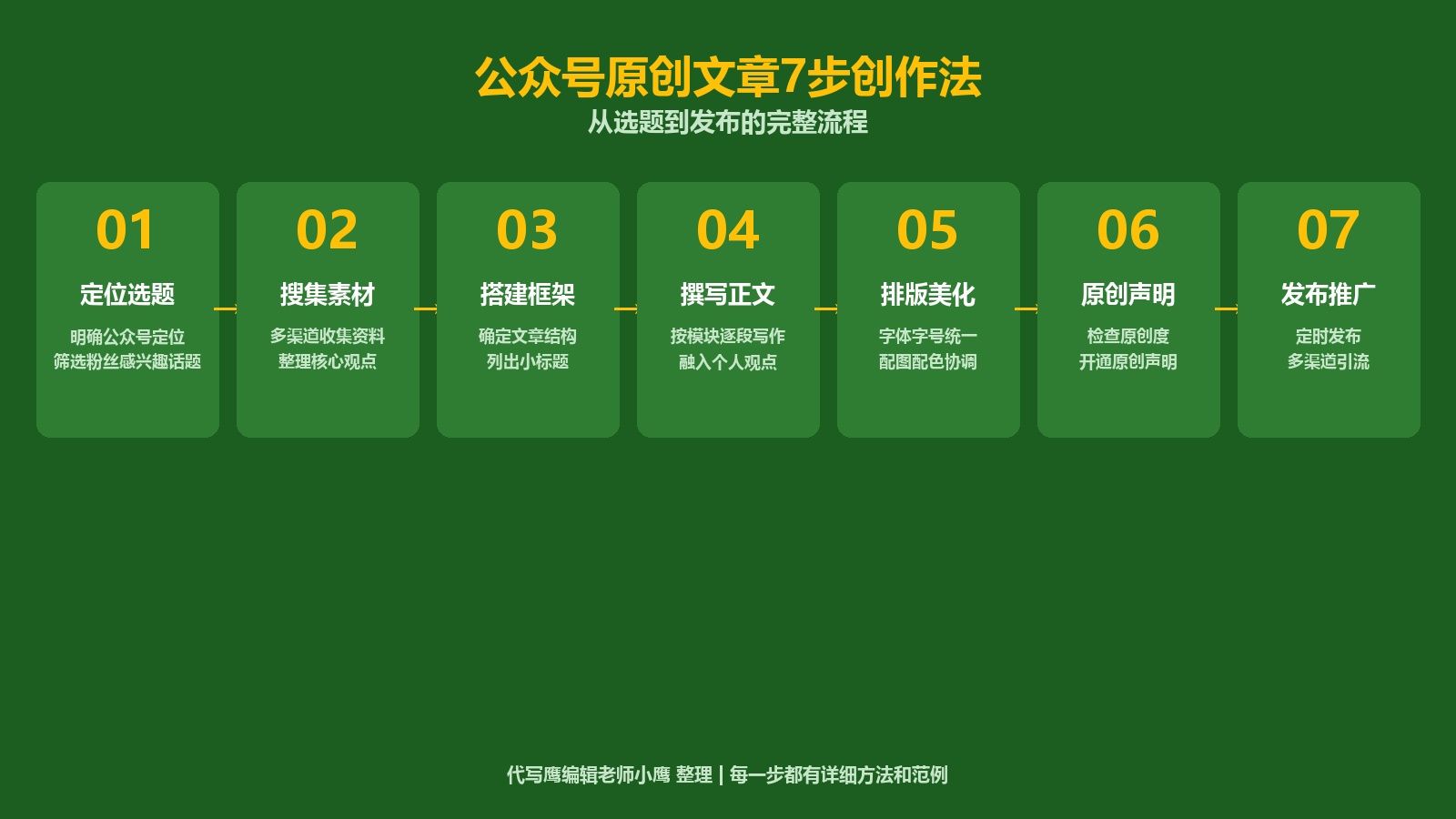 公众号原创文章7步创作法

从选题到发布的完整流程

01
定位选题
明确公众号定位
筛选粉丝感兴趣话题

02
搜集素材
多渠道收集资料
整理核心观点

03
搭建框架
确定文章结构
列出小标题

04
撰写正文
按模块逐段写作
融入个人观点

05
排版美化
字体字号统一
配图配色协调

06
原创声明
检查原创度
开通原创声明

07
发布推广
定时发布
多渠道引流

代写鹰编辑老师小鹰 整理 | 每一步都有详细方法和范例